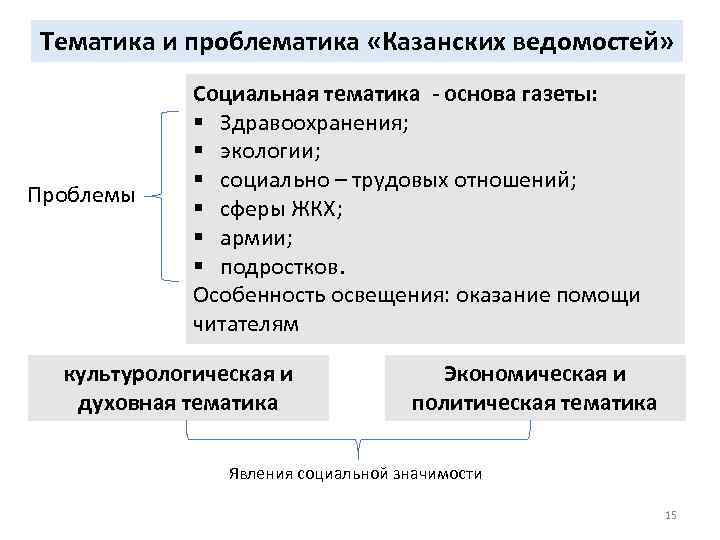 Тематика и проблематика «Казанских ведомостей»

Проблемы

Социальная тематика - основа газеты:
▪ Здравоохранения;
▪ экологии;
▪ социально – трудовых отношений;
▪ сферы ЖКХ;
▪ армии;
▪ подростков.
Особенность освещения: оказание помощи читателям

культурологическая и духовная тематика

Экономическая и политическая тематика

Явления социальной значимости

15